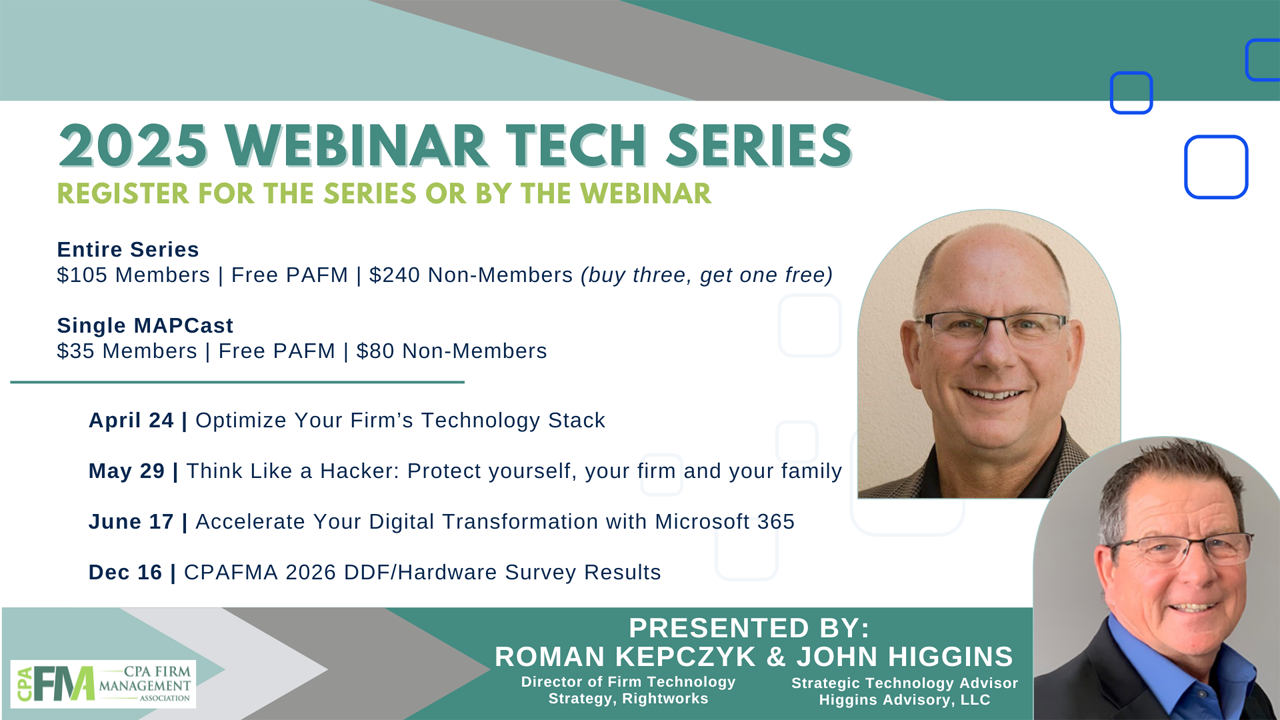 2025 WEBINAR TECH SERIES
REGISTER FOR THE SERIES OR BY THE WEBINAR

Entire Series
$105 Members | Free PAFM | $240 Non-Members (buy three, get one free)

Single MAPCast
$35 Members | Free PAFM | $80 Non-Members

April 24 | Optimize Your Firm's Technology Stack

May 29 | Think Like a Hacker: Protect yourself, your firm and your family

June 17 | Accelerate Your Digital Transformation with Microsoft 365

Dec 16 | CPAFMA 2026 DDF/Hardware Survey Results

CPA FM CPA FIRM MANAGEMENT ASSOCIATION

PRESENTED BY:
ROMAN KEPCZYK & JOHN HIGGINS
Director of Firm Technology Strategy, Rightworks
Strategic Technology Advisor Higgins Advisory, LLC